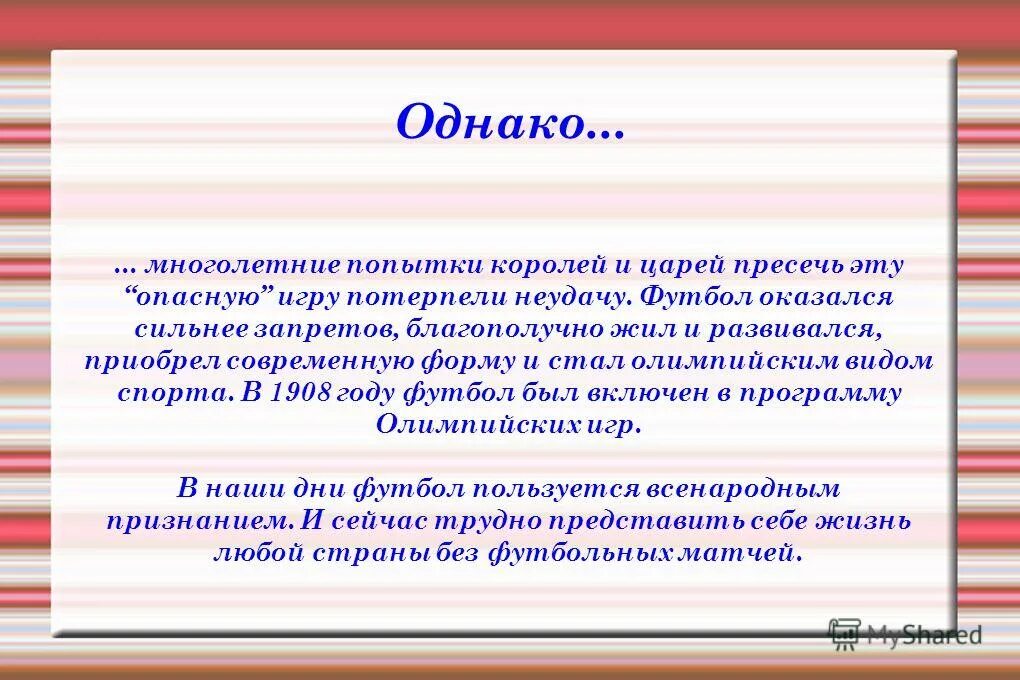 Однако…

… многолетние попытки королей и царей пресечь эту “опасную” игру потерпели неудачу. Футбол оказался сильнее запретов, благополучно жил и развивался, приобрел современную форму и стал олимпийским видом спорта. В 1908 году футбол был включен в программу Олимпийских игр.

В наши дни футбол пользуется всенародным признанием. И сейчас трудно представить себе жизнь любой страны без футбольных матчей.

MyShared